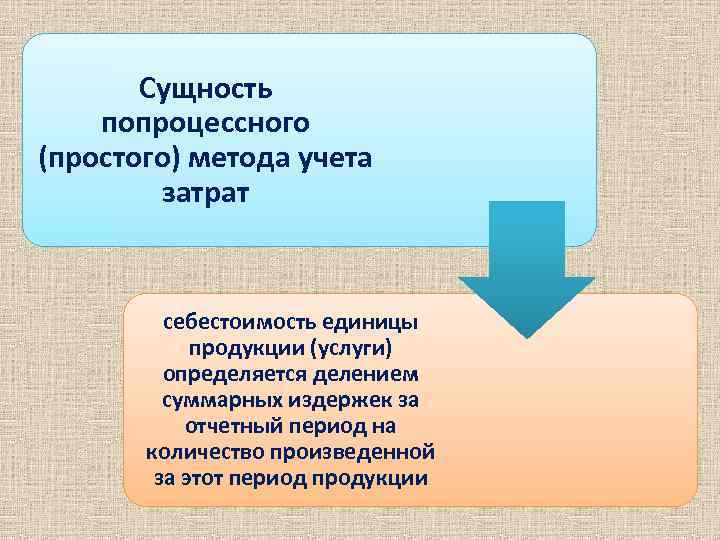 Сущность попроцессного (простого) метода учета затрат

себестоимость единицы продукции (услуги) определяется делением суммарных издержек за отчетный период на количество произведенной за этот период продукции